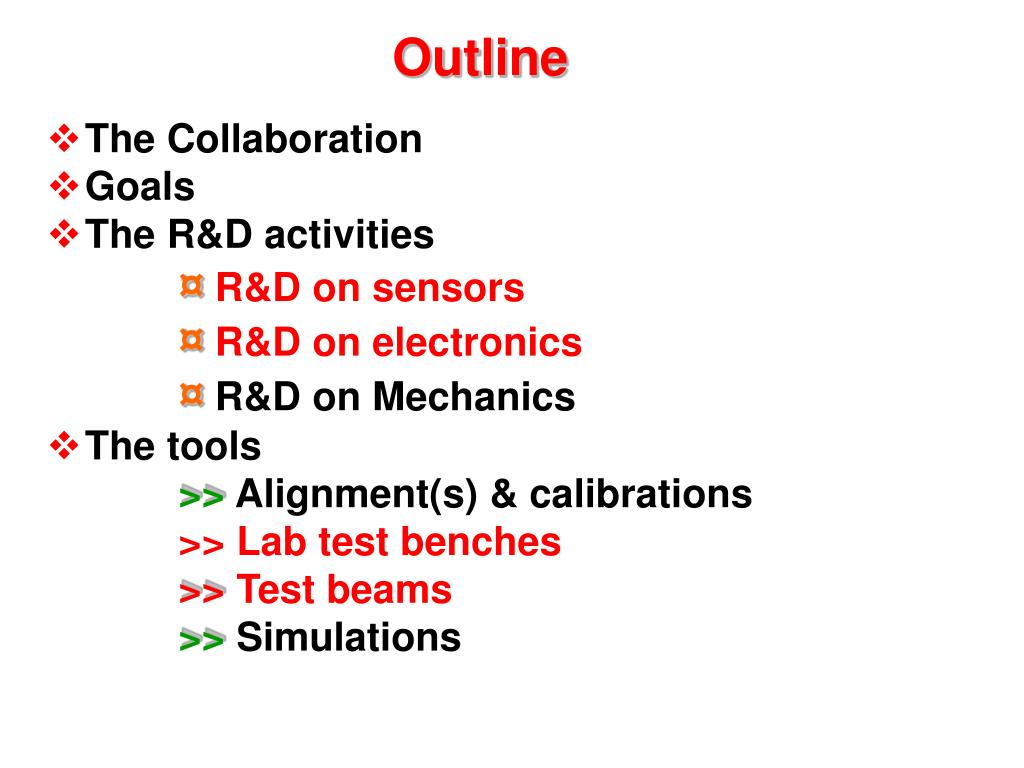 Outline

❖ The Collaboration
❖ Goals
❖ The R&D activities
¤ R&D on sensors
¤ R&D on electronics
¤ R&D on Mechanics
❖ The tools
>> Alignment(s) & calibrations
>> Lab test benches
>> Test beams
>> Simulations